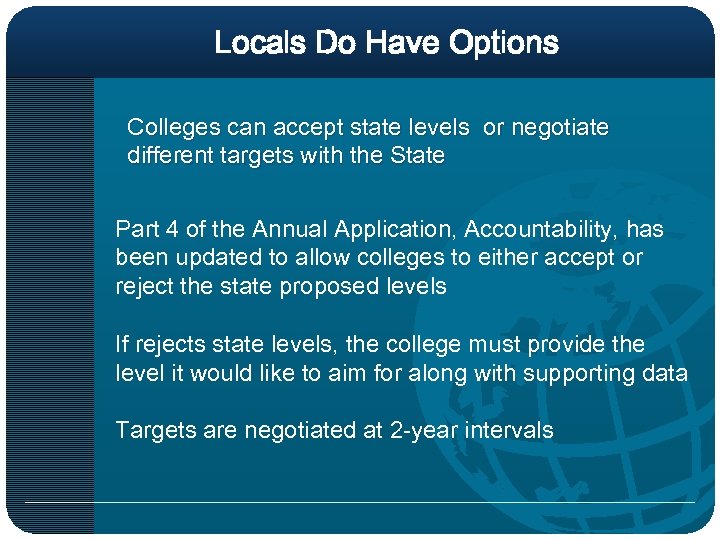 Locals Do Have Options

Colleges can accept state levels  or negotiate different targets with the State

Part 4 of the Annual Application, Accountability, has been updated to allow colleges to either accept or reject the state proposed levels

If rejects state levels, the college must provide the level it would like to aim for along with supporting data

Targets are negotiated at 2-year intervals